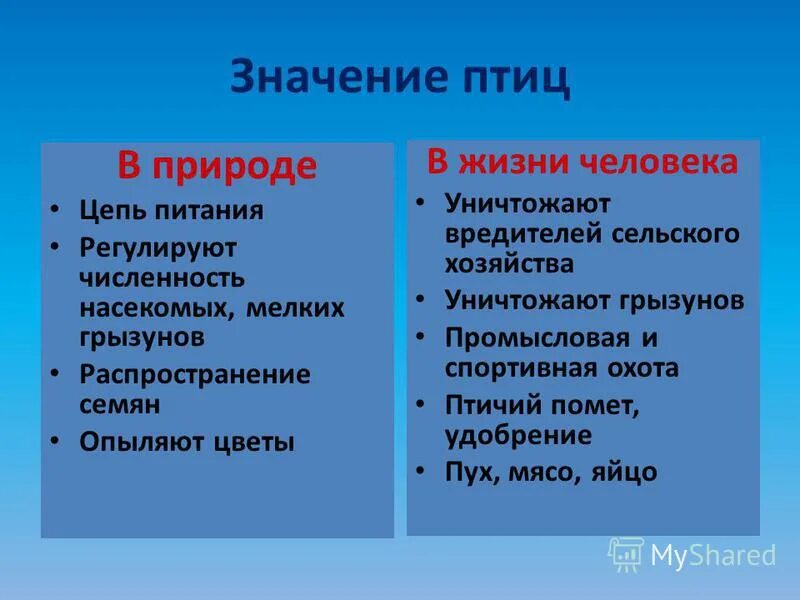 Значение птиц

В природе

• Цепь питания
• Регулируют численность насекомых, мелких грызунов
• Распространение семян
• Опыляют цветы

В жизни человека

• Уничтожают вредителей сельского хозяйства
• Уничтожают грызунов
• Промысловая и спортивная охота
• Птичий помет, удобрение
• Пух, мясо, яйцо

MyShared